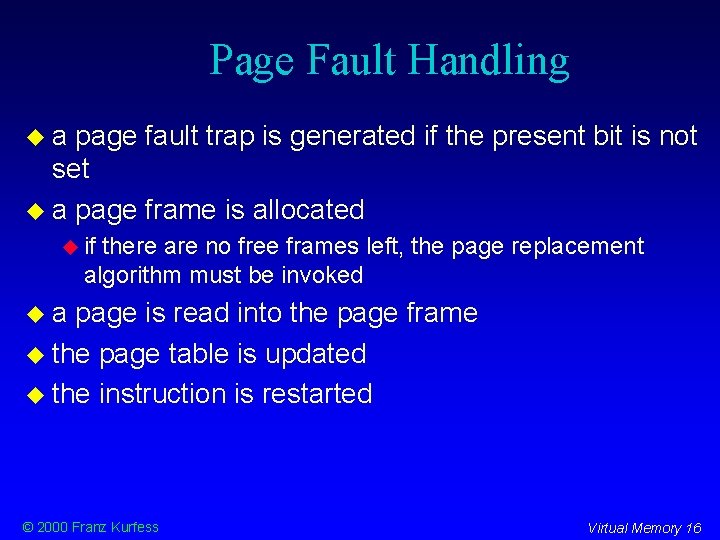 Page Fault Handling

a page fault trap is generated if the present bit is not set

a page frame is allocated

if there are no free frames left, the page replacement algorithm must be invoked

a page is read into the page frame

the page table is updated

the instruction is restarted

© 2000 Franz Kurfess

Virtual Memory 16